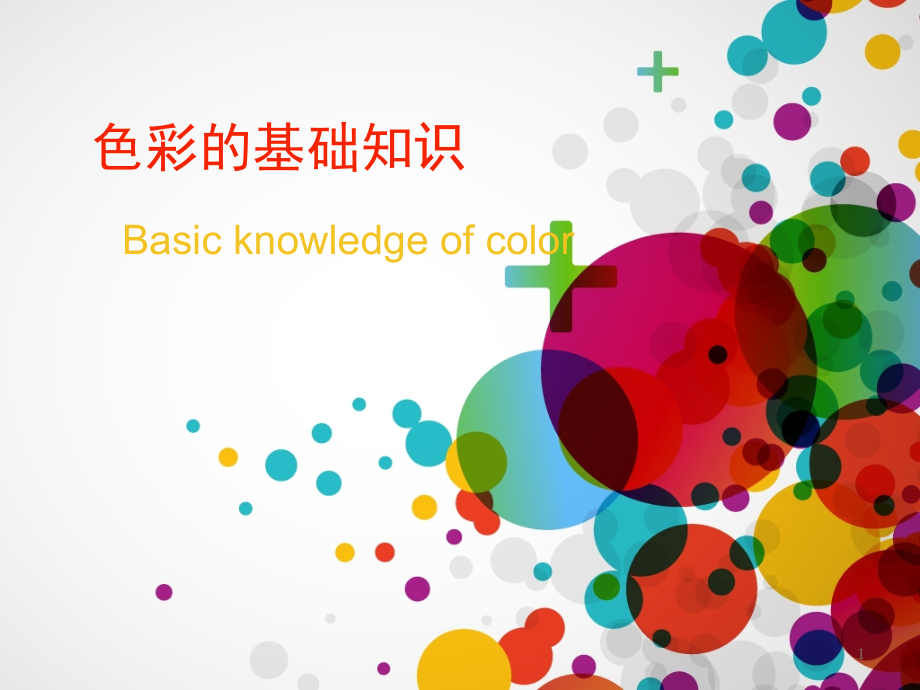 色彩的基础知识

Basic knowledge of color

1